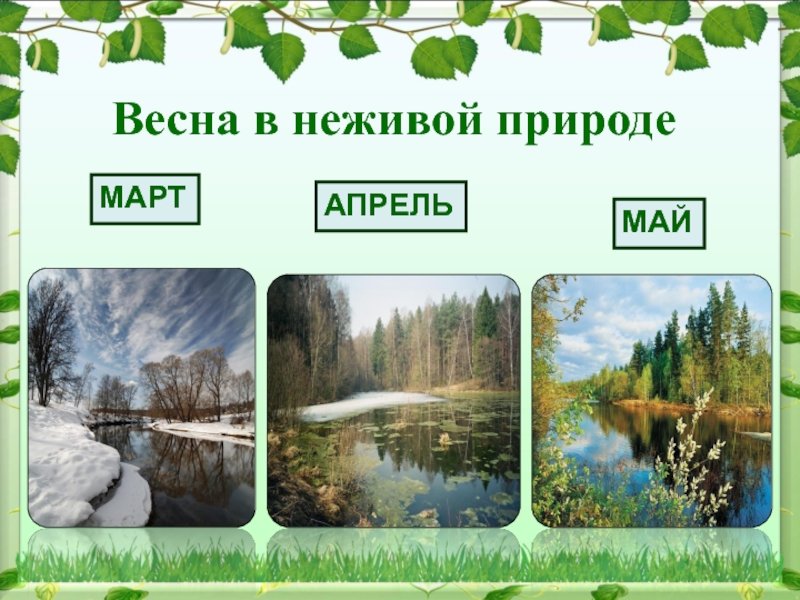 Весна в неживой природе

МАРТ

АПРЕЛЬ

МАЙ